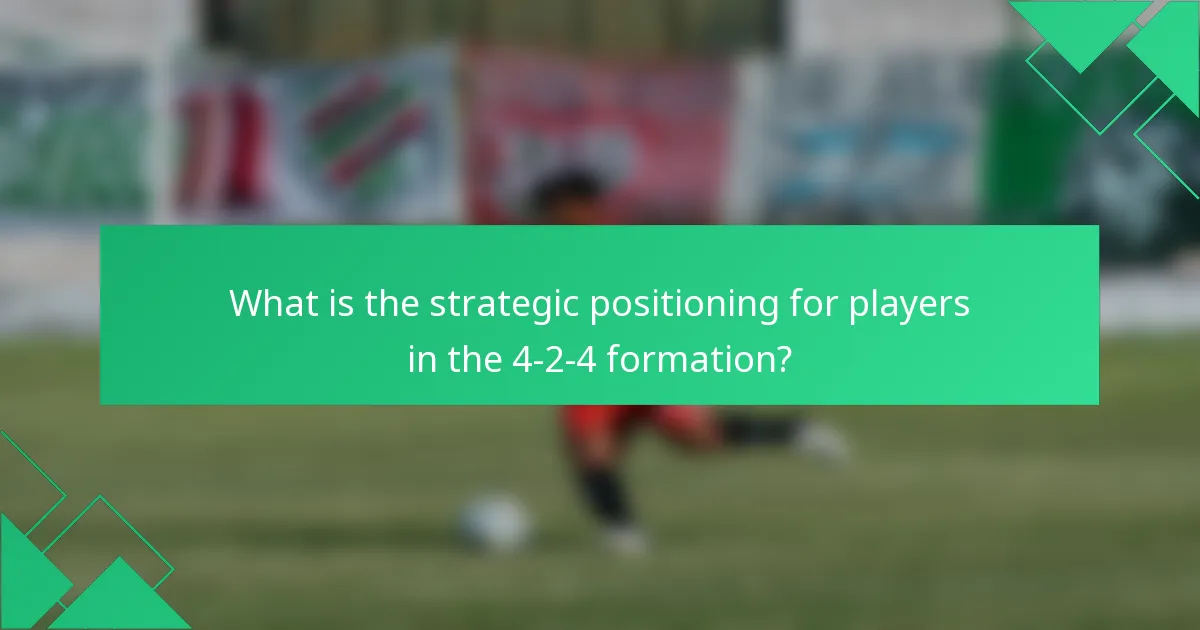 What is the strategic positioning for players in the 4-2-4 formation?